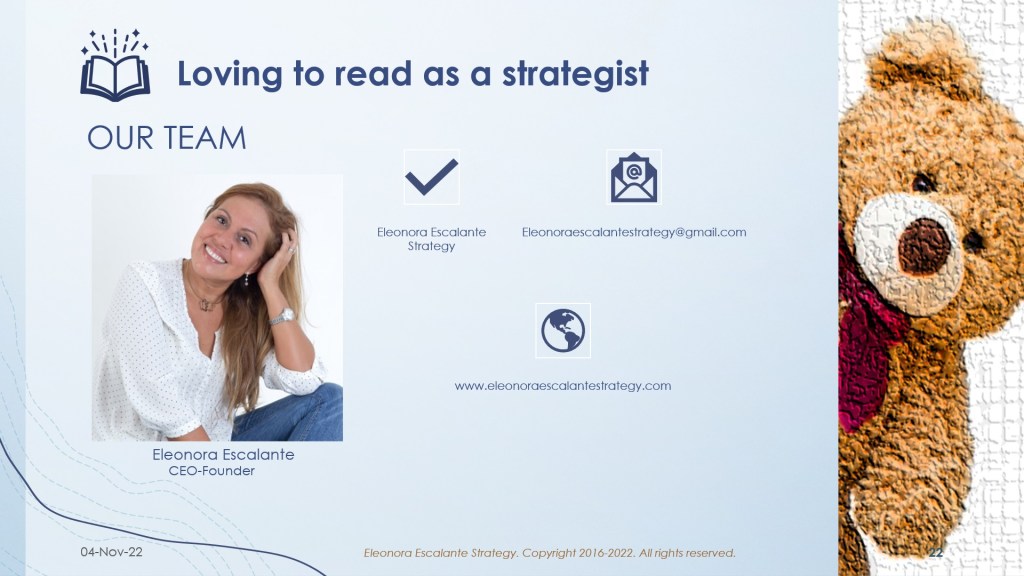 Loving to read as a strategist

OUR TEAM

Eleonora Escalante Strategy

Eleonoraescalantestrategy@gmail.com

www.eleonoraescalantestrategy.com

Eleonora Escalante
CEO-Founder

04-Nov-22

Eleonora Escalante Strategy. Copyright 2016-2022. All rights reserved.

22